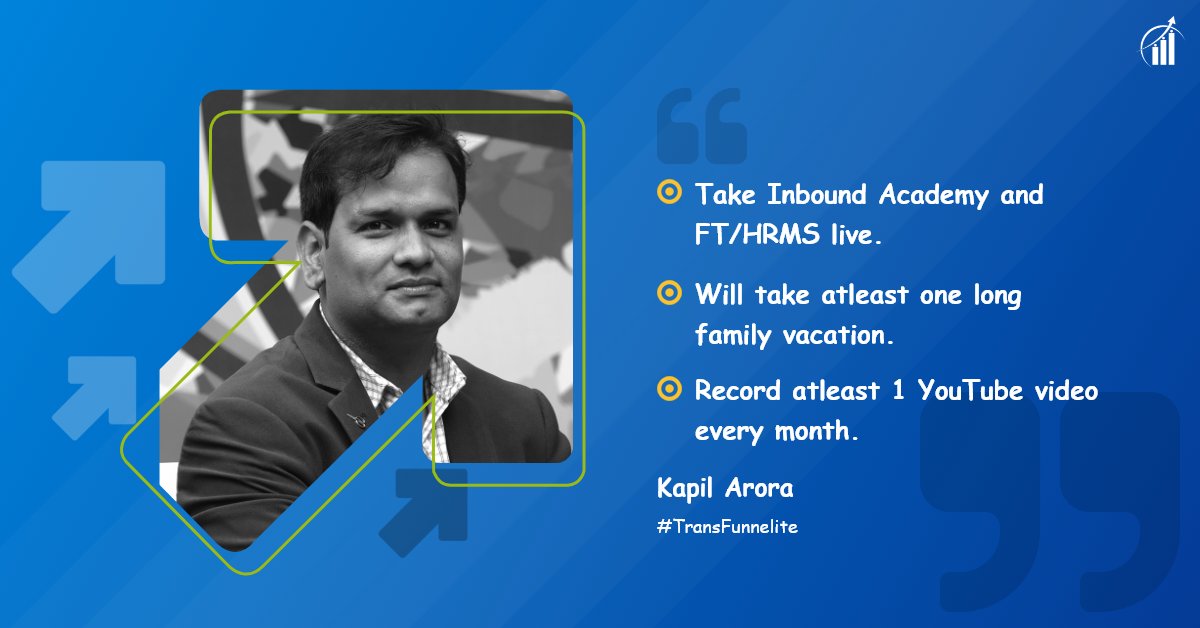 • Take Inbound Academy and FT/HRMS live.

• Will take atleast one long family vacation.

• Record atleast 1 YouTube video every month.

Kapil Arora

#TransFunnelite